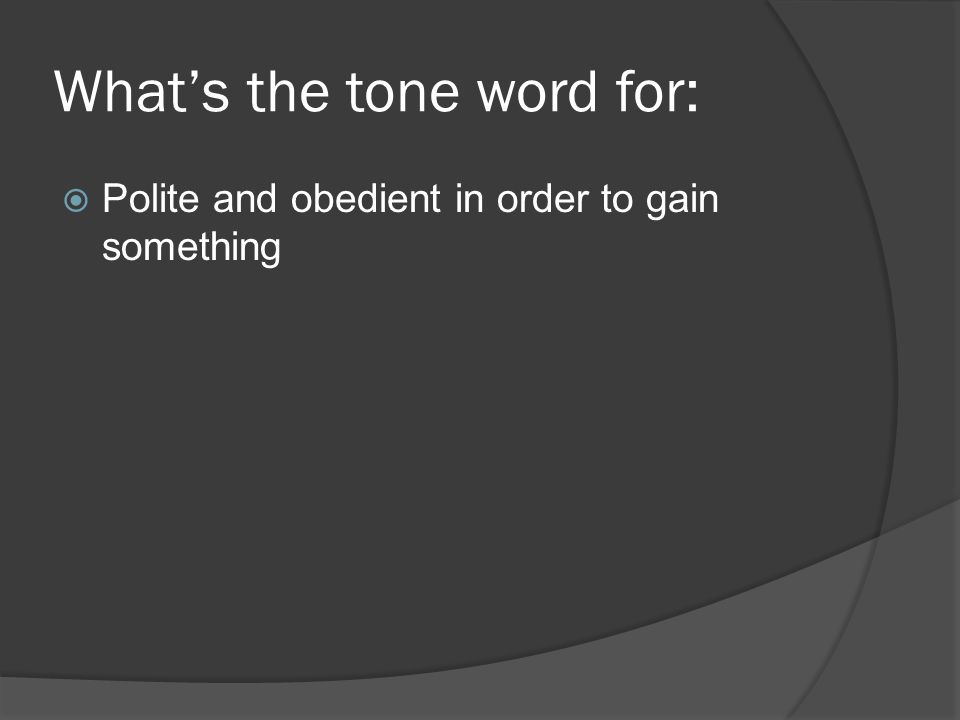 What’s the tone word for:

Polite and obedient in order to gain something